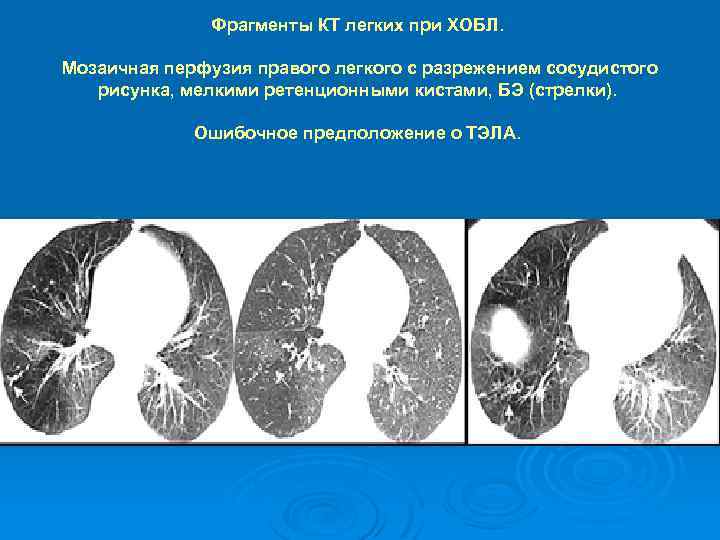 Фрагменты КТ легких при ХОБЛ.

Мозаичная перфузия правого легкого с разрежением сосудистого рисунка, мелкими ретенционными кистами, БЭ (стрелки).

Ошибочное предположение о ТЭЛА.